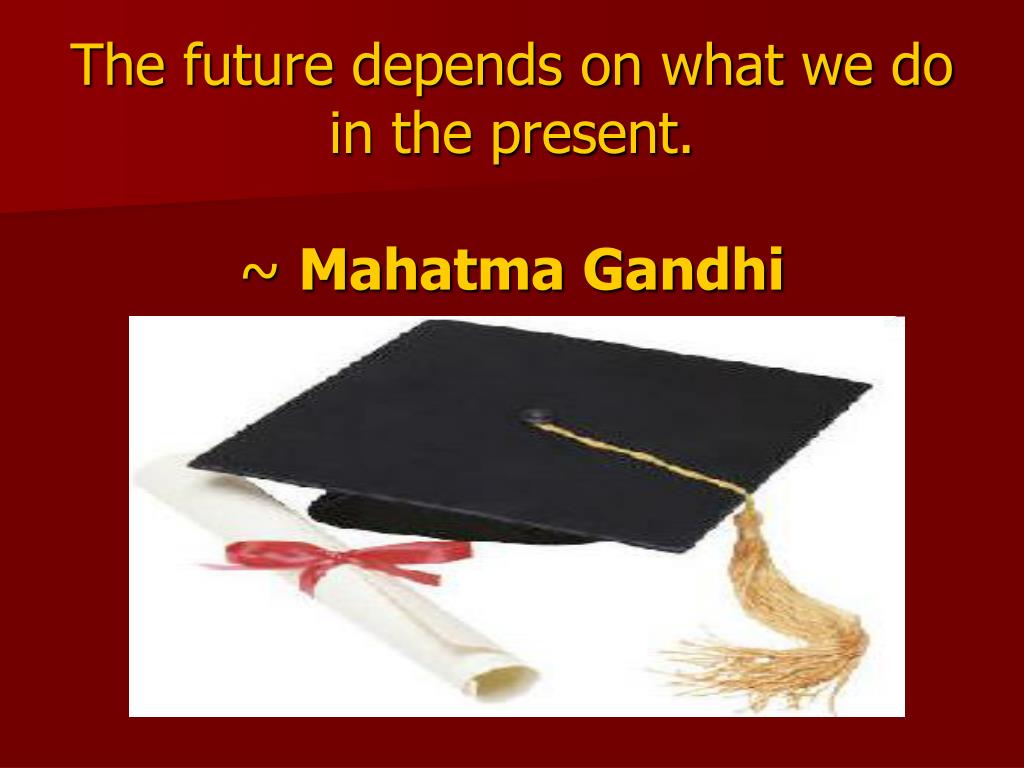 The future depends on what we do in the present.

~ Mahatma Gandhi